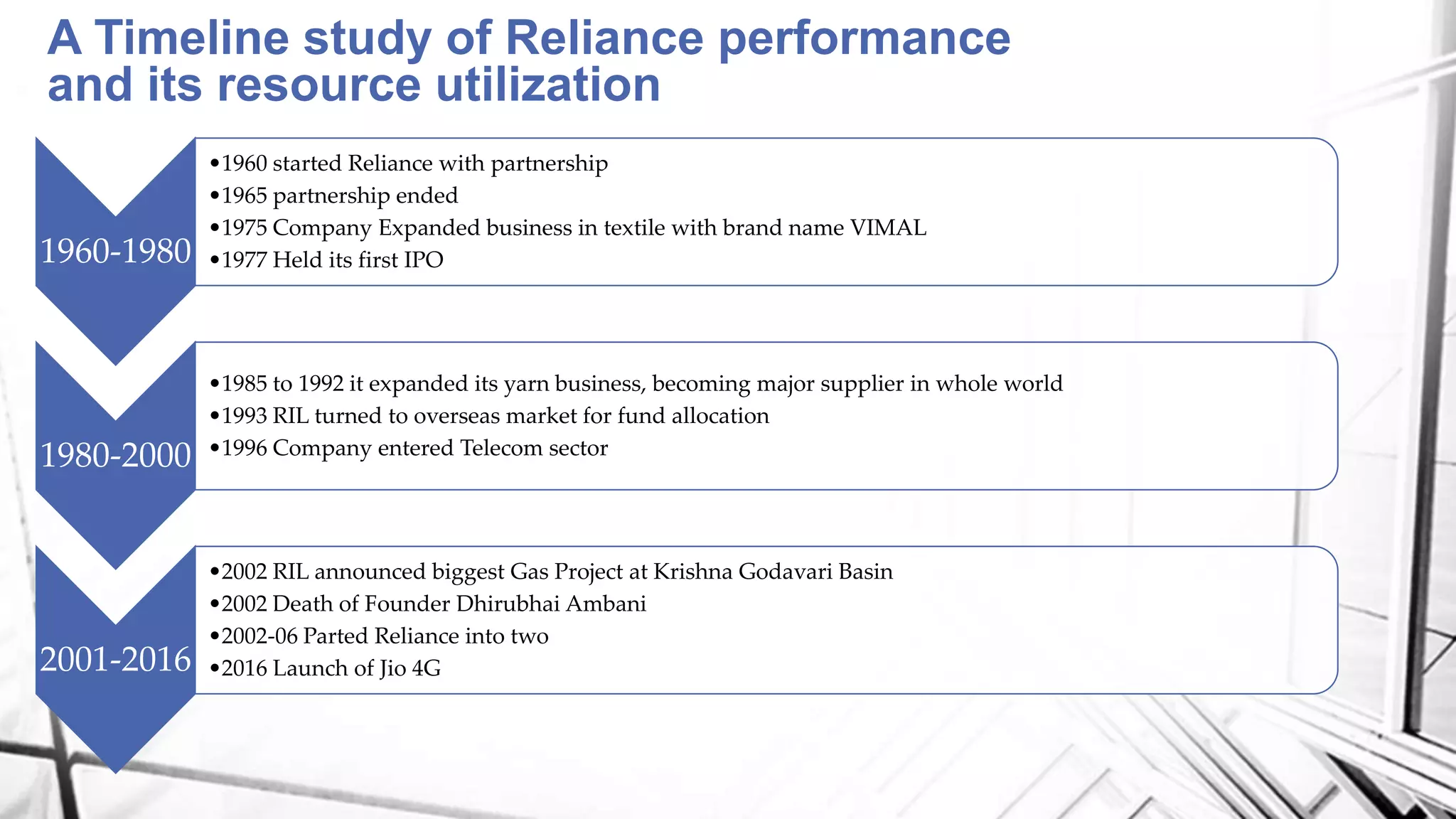 A Timeline study of Reliance performance and its resource utilization

1960-1980

•1960 started Reliance with partnership
•1965 partnership ended
•1975 Company Expanded business in textile with brand name VIMAL
•1977 Held its first IPO

1980-2000

•1985 to 1992 it expanded its yarn business, becoming major supplier in whole world
•1993 RIL turned to overseas market for fund allocation
•1996 Company entered Telecom sector

2001-2016

•2002 RIL announced biggest Gas Project at Krishna Godavari Basin
•2002 Death of Founder Dhirubhai Ambani
•2002-06 Parted Reliance into two
•2016 Launch of Jio 4G